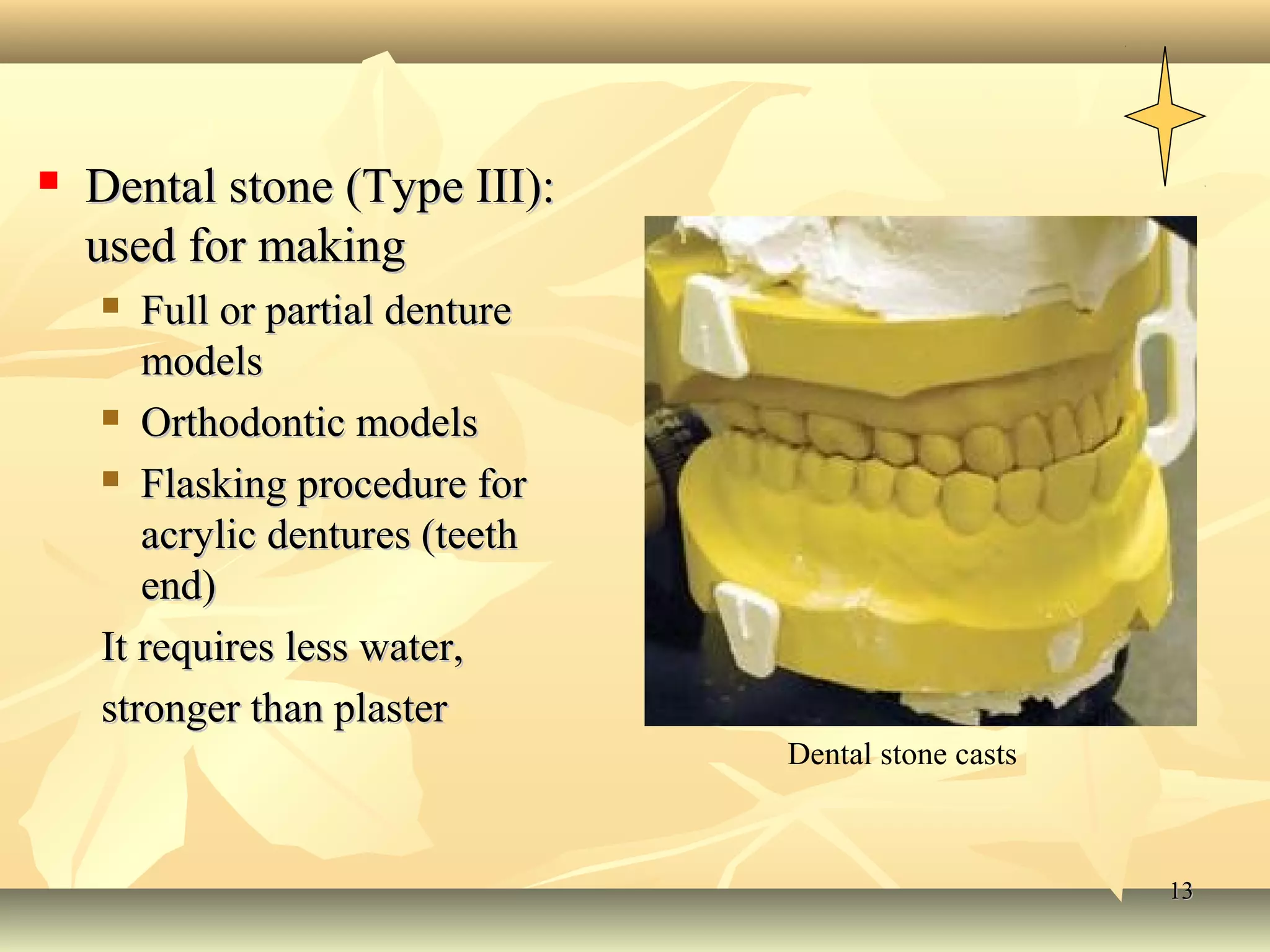 - Dental stone (Type III): used for making
  - Full or partial denture models
  - Orthodontic models
  - Flasking procedure for acrylic dentures (teeth end)

It requires less water, stronger than plaster

Dental stone casts

13